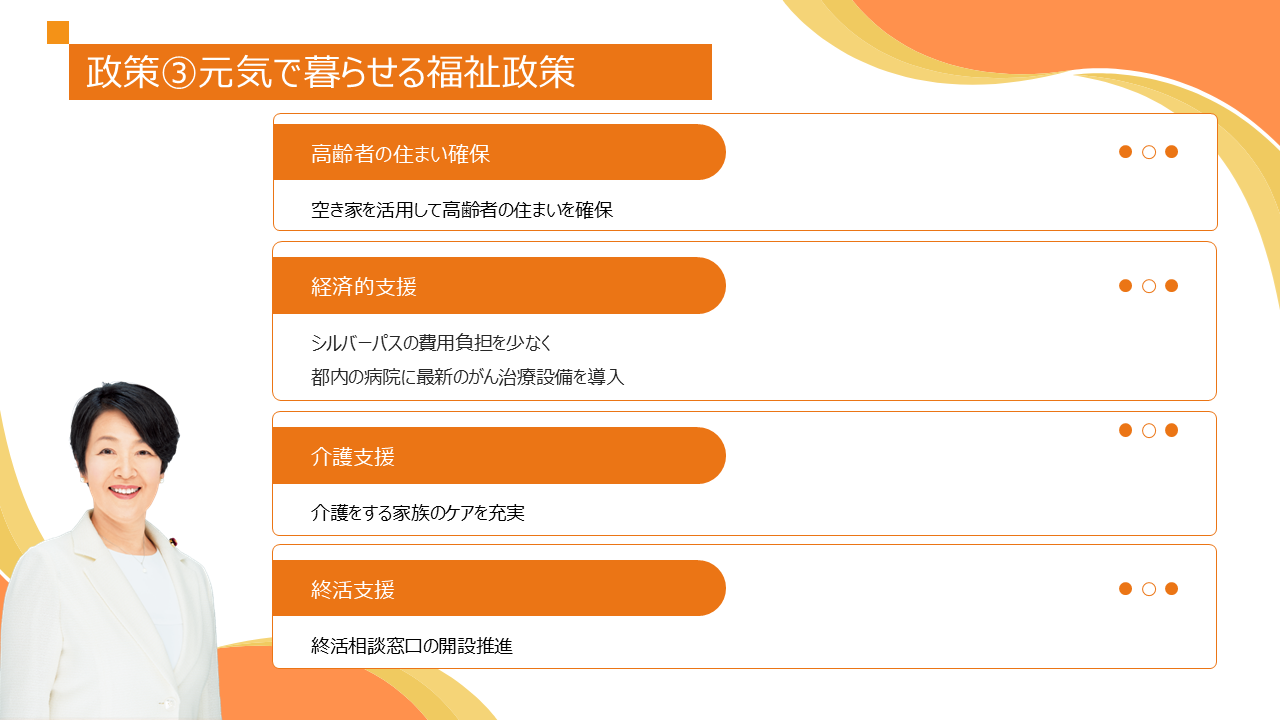 政策③元気で暮らせる福祉政策

高齢者の住まい確保

空き家を活用して高齢者の住まいを確保

経済的支援

シルバーパスの費用負担を少なく
都内の病院に最新のがん治療設備を導入

介護支援

介護をする家族のケアを充実

終活支援

終活相談窓口の開設推進